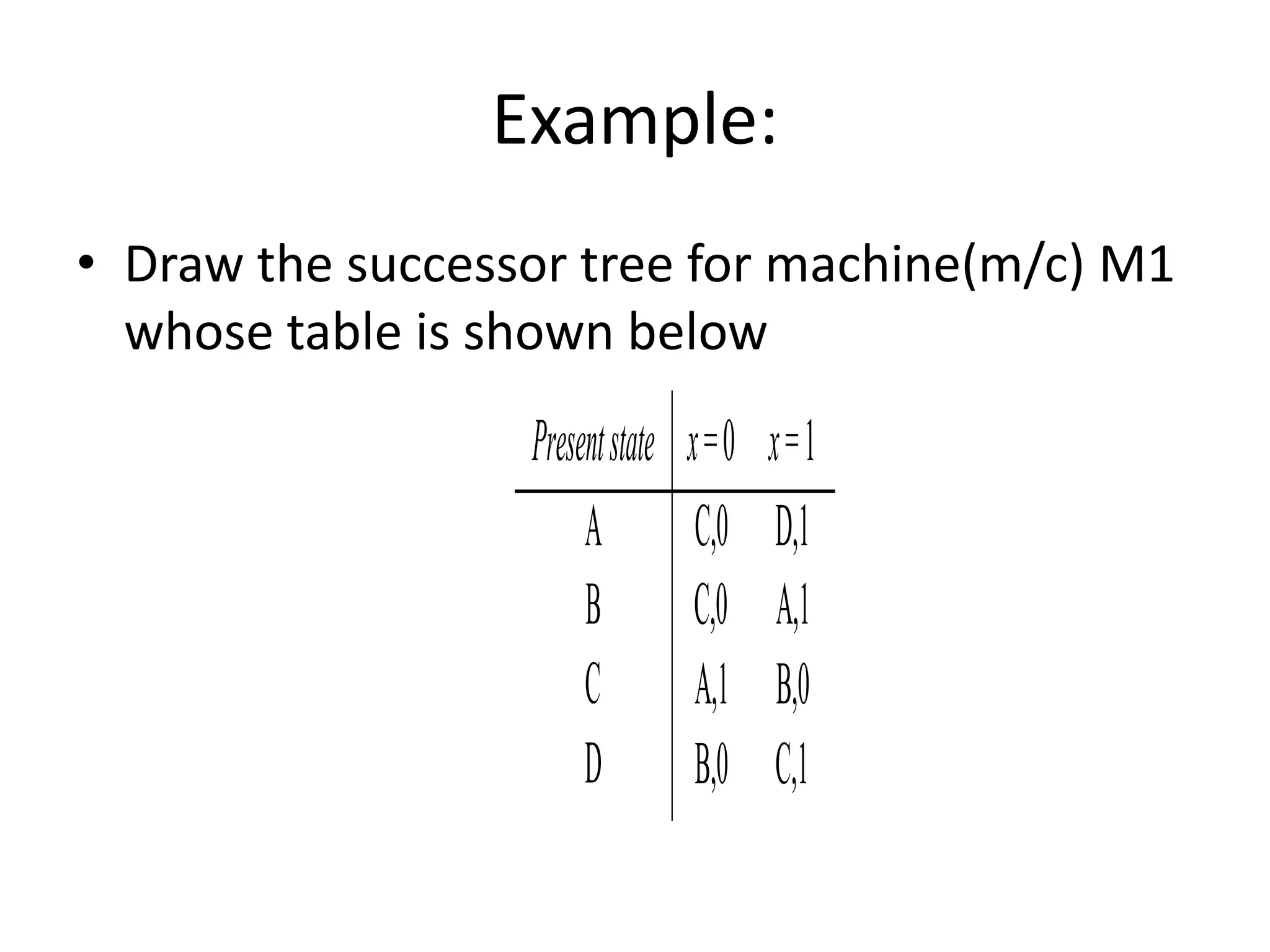 Example:

• Draw the successor tree for machine(m/c) M1 whose table is shown below

| Present state | $x=0$ | $x=1$ |
|---|---|---|
| A | C,0 | D,1 |
| B | C,0 | A,1 |
| C | A,1 | B,0 |
| D | B,0 | C,1 |